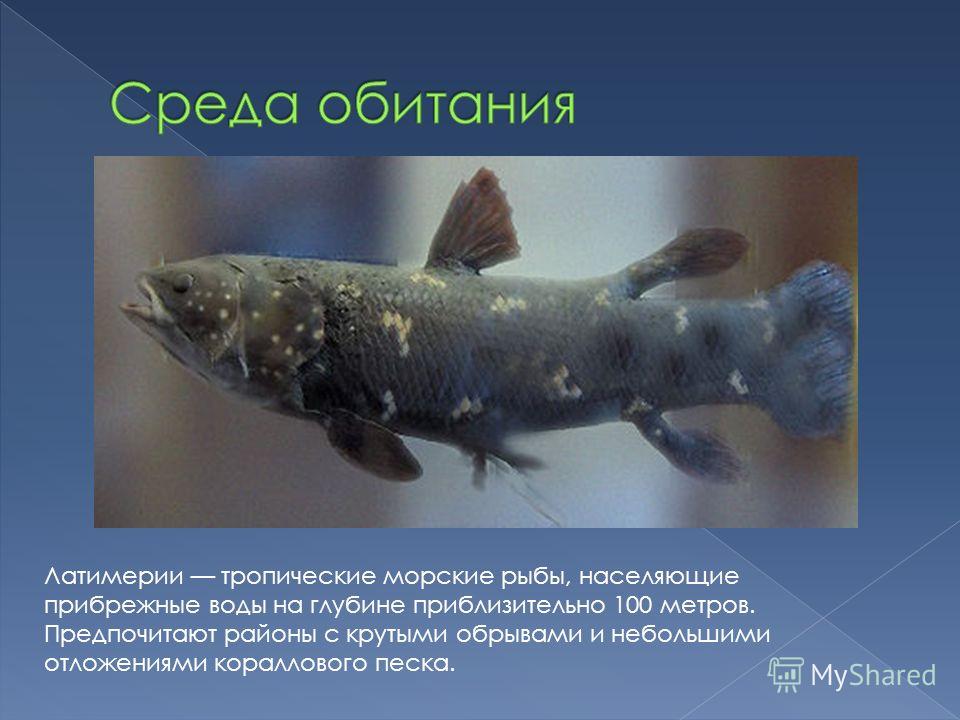 Среда обитания

Латимерии — тропические морские рыбы, населяющие прибрежные воды на глубине приблизительно 100 метров. Предпочитают районы с крутыми обрывами и небольшими отложениями кораллового песка.

MyShared